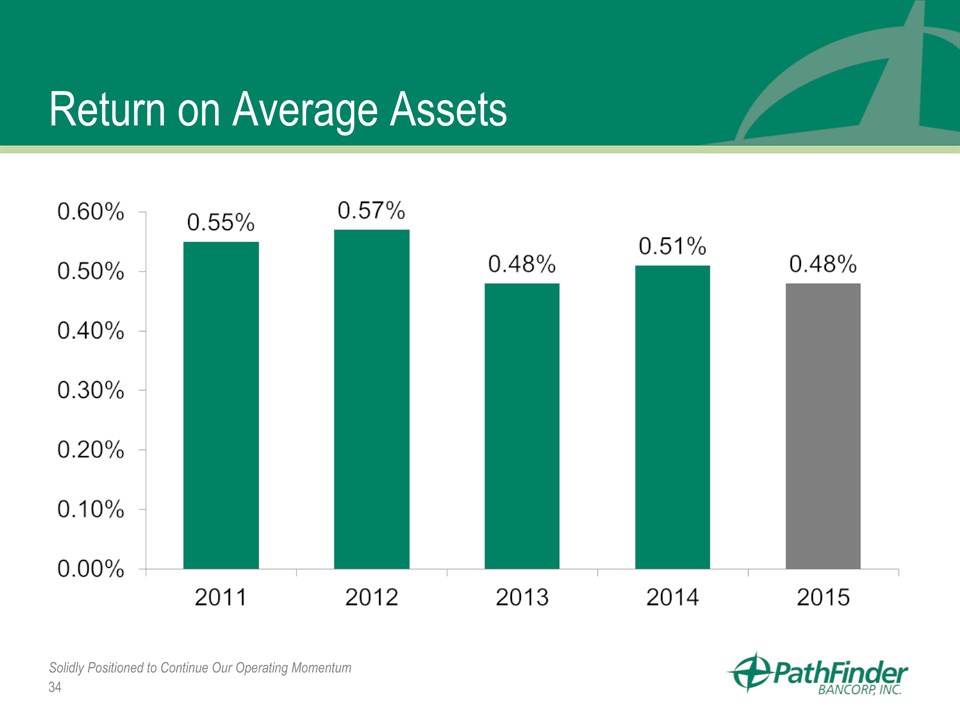 Return on Average Assets

0.60%
0.50%
0.40%
0.30%
0.20%
0.10%
0.00%

0.55%
0.57%
0.48%
0.51%
0.48%

2011
2012
2013
2014
2015

Solidly Positioned to Continue Our Operating Momentum
34

PathFinder
BANCORP, INC.